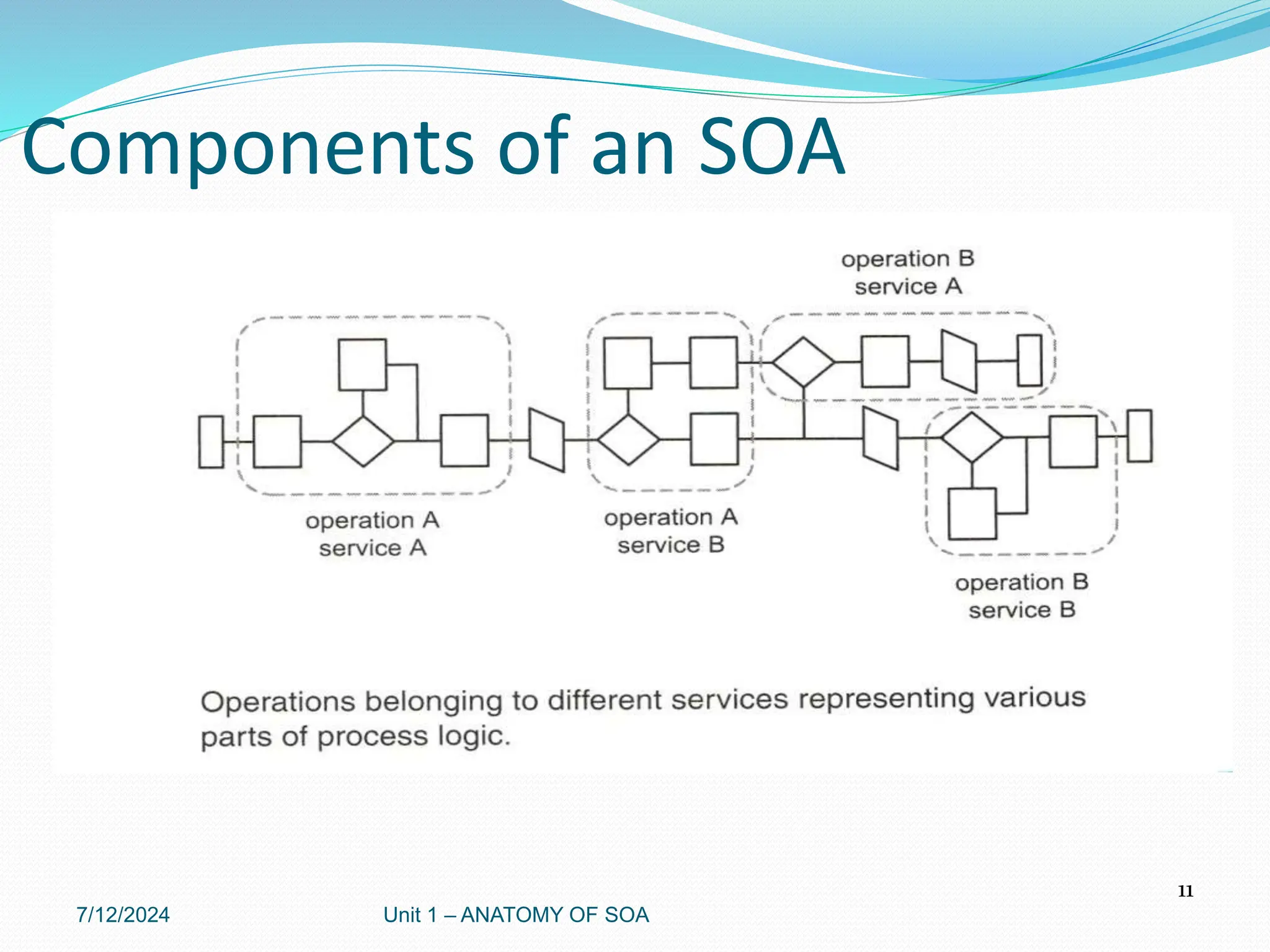 Components of an SOA

operation B
service A

operation A
service A

operation A
service B

operation B
service B

Operations belonging to different services representing various parts of process logic.

11

7/12/2024

Unit 1 – ANATOMY OF SOA